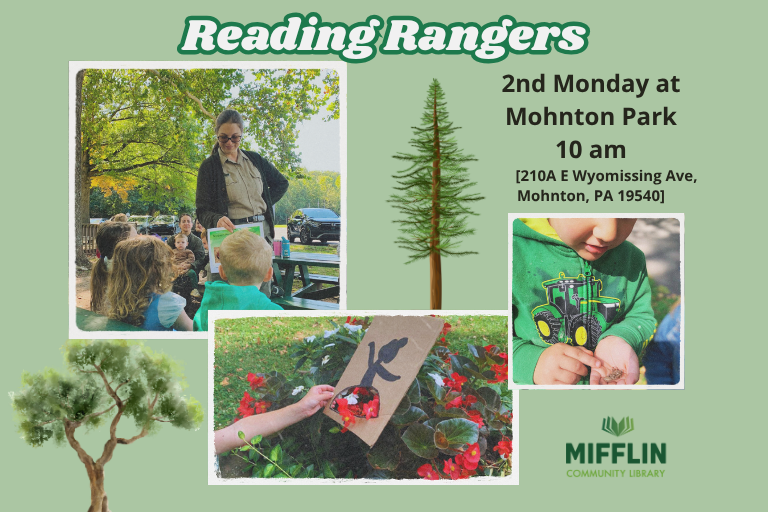 Reading Rangers

2nd Monday at Mohnton Park 10 am

[210A E Wyomissing Ave, Mohnton, PA 19540]

MIFFLIN
COMMUNITY LIBRARY